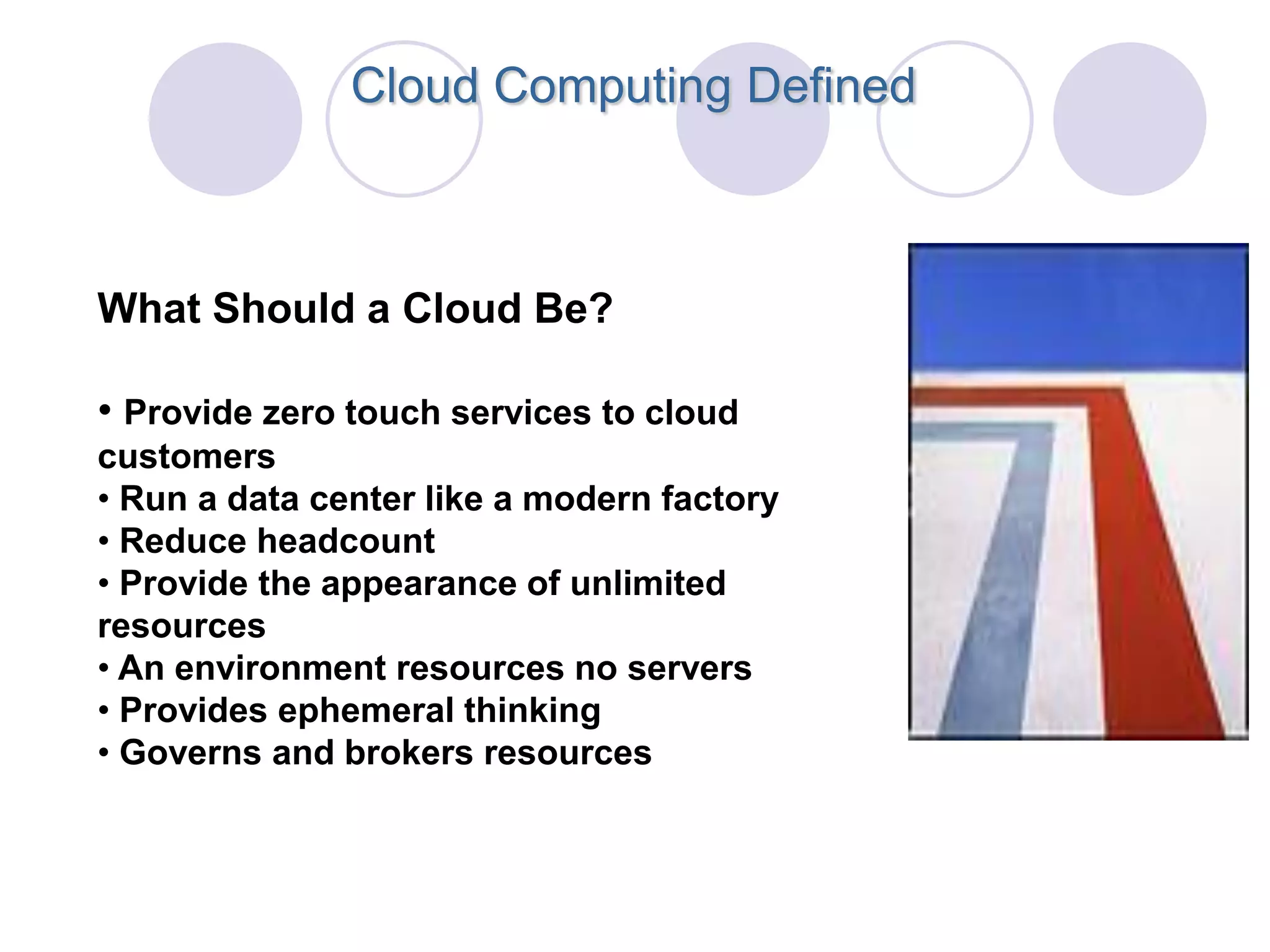 Cloud Computing Defined

What Should a Cloud Be?

• Provide zero touch services to cloud customers
• Run a data center like a modern factory
• Reduce headcount
• Provide the appearance of unlimited resources
• An environment resources no servers
• Provides ephemeral thinking
• Governs and brokers resources